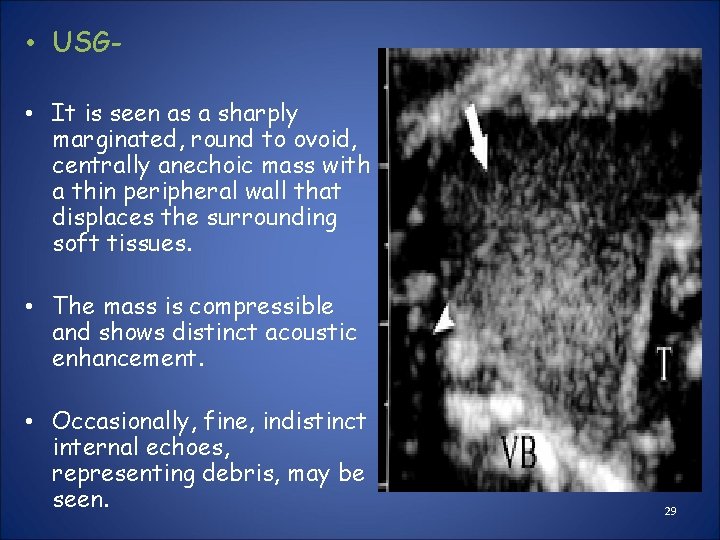 • USG-

• It is seen as a sharply marginated, round to ovoid, centrally anechoic mass with a thin peripheral wall that displaces the surrounding soft tissues.

• The mass is compressible and shows distinct acoustic enhancement.

• Occasionally, fine, indistinct internal echoes, representing debris, may be seen.

T

VB

29